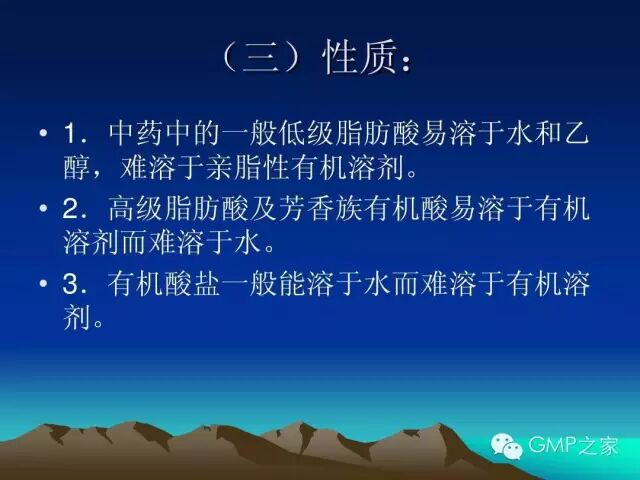 （三）性质：

• 1．中药中的一般低级脂肪酸易溶于水和乙醇，难溶于亲脂性有机溶剂。

• 2．高级脂肪酸及芳香族有机酸易溶于有机溶剂而难溶于水。

• 3．有机酸盐一般能溶于水而难溶于有机溶剂。

GMP之家